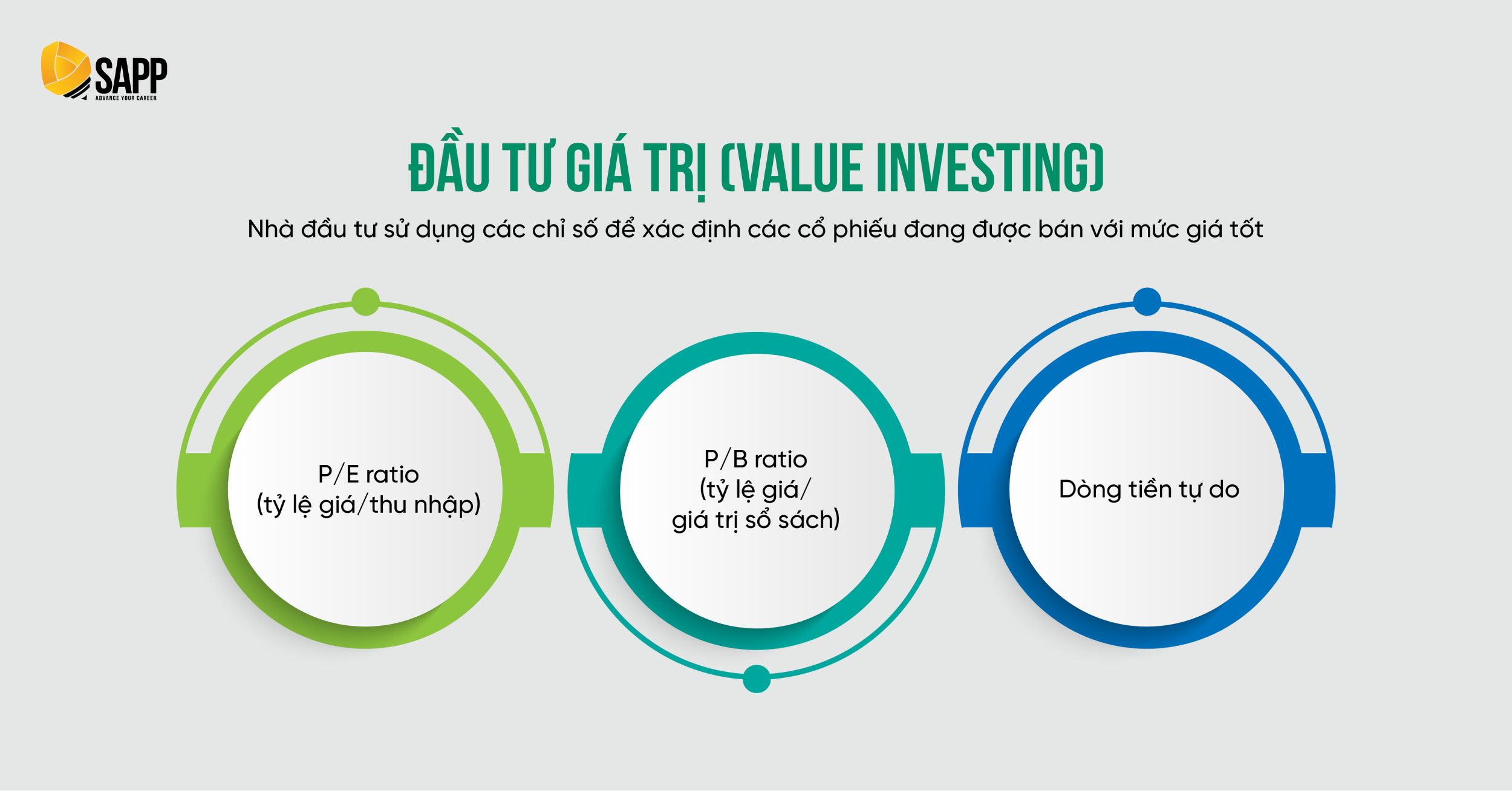 SAPP
ADVANCE YOUR CAREER

ĐẦU TƯ GIÁ TRỊ (VALUE INVESTING)

Nhà đầu tư sử dụng các chỉ số để xác định các cổ phiếu đang được bán với mức giá tốt

P/E ratio
(tỷ lệ giá/thu nhập)

P/B ratio
(tỷ lệ giá/
giá trị sổ sách)

Dòng tiền tự do